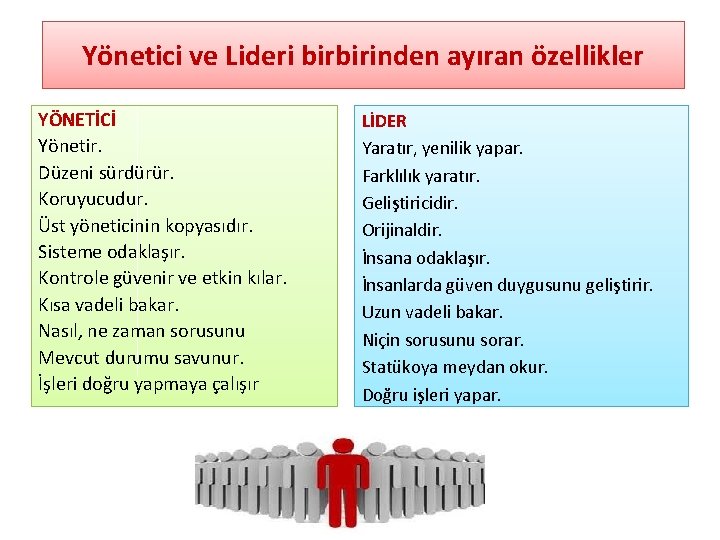 Yönetici ve Lideri birbirinden ayıran özellikler

YÖNETİCİ
Yönetir.
Düzeni sürdürür.
Koruyucudur.
Üst yöneticinin kopyasıdır.
Sisteme odaklaşır.
Kontrole güvenir ve etkin kılar.
Kısa vadeli bakar.
Nasıl, ne zaman sorusunu
Mevcut durumu savunur.
İşleri doğru yapmaya çalışır

LİDER
Yaratır, yenilik yapar.
Farklılık yaratır.
Geliştiricidir.
Orijinaldir.
İnsana odaklaşır.
İnsanlarda güven duygusunu geliştirir.
Uzun vadeli bakar.
Niçin sorusunu sorar.
Statükoya meydan okur.
Doğru işleri yapar.